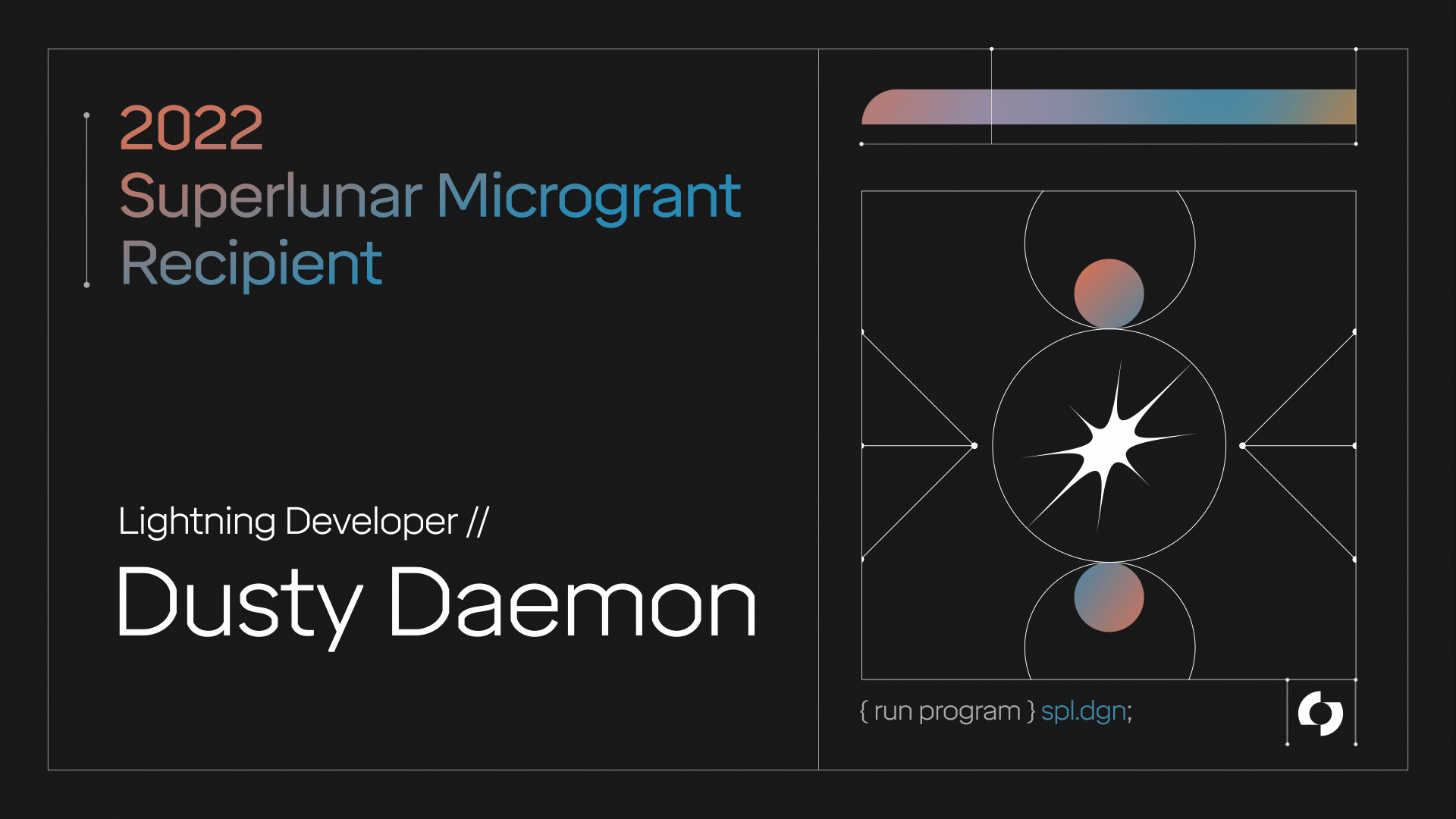 2022
Superlunar Microgrant Recipient

Lightning Developer //
Dusty Daemon

{ run program } spl.dgn;